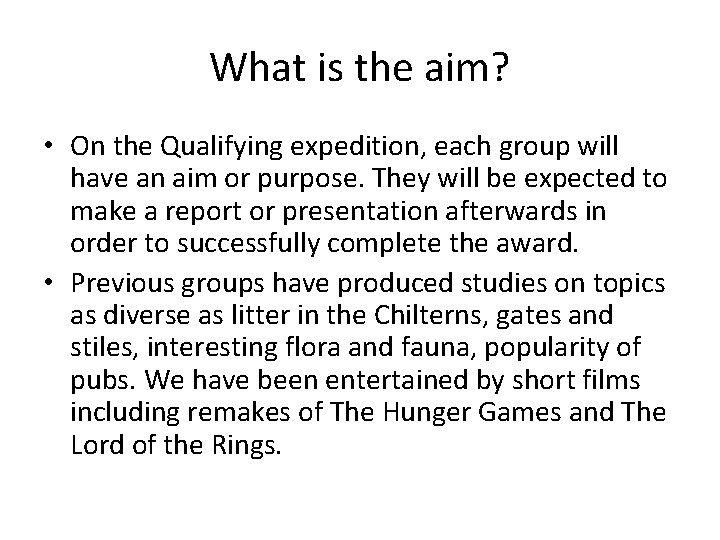 What is the aim?

• On the Qualifying expedition, each group will have an aim or purpose. They will be expected to make a report or presentation afterwards in order to successfully complete the award.

• Previous groups have produced studies on topics as diverse as litter in the Chilterns, gates and stiles, interesting flora and fauna, popularity of pubs. We have been entertained by short films including remakes of The Hunger Games and The Lord of the Rings.